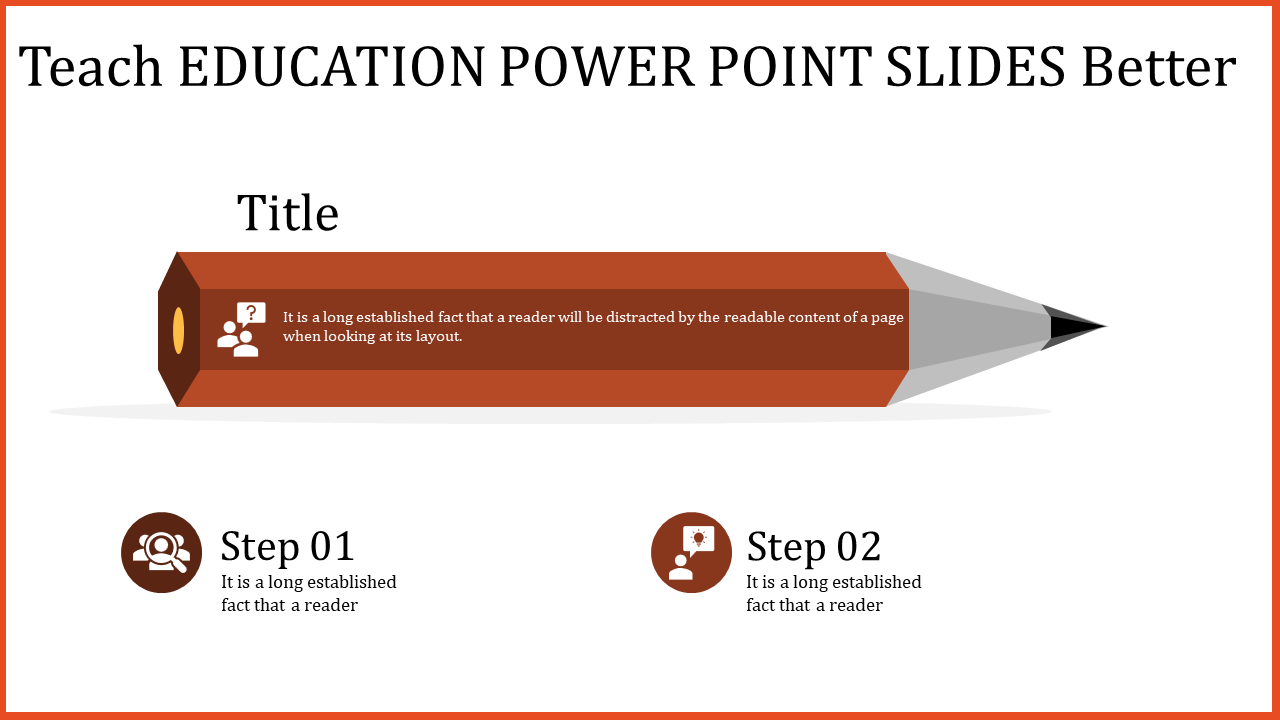 Teach EDUCATION POWER POINT SLIDES Better

Title

It is a long established fact that a reader will be distracted by the readable content of a page when looking at its layout.

Step 01
It is a long established fact that a reader

Step 02
It is a long established fact that a reader